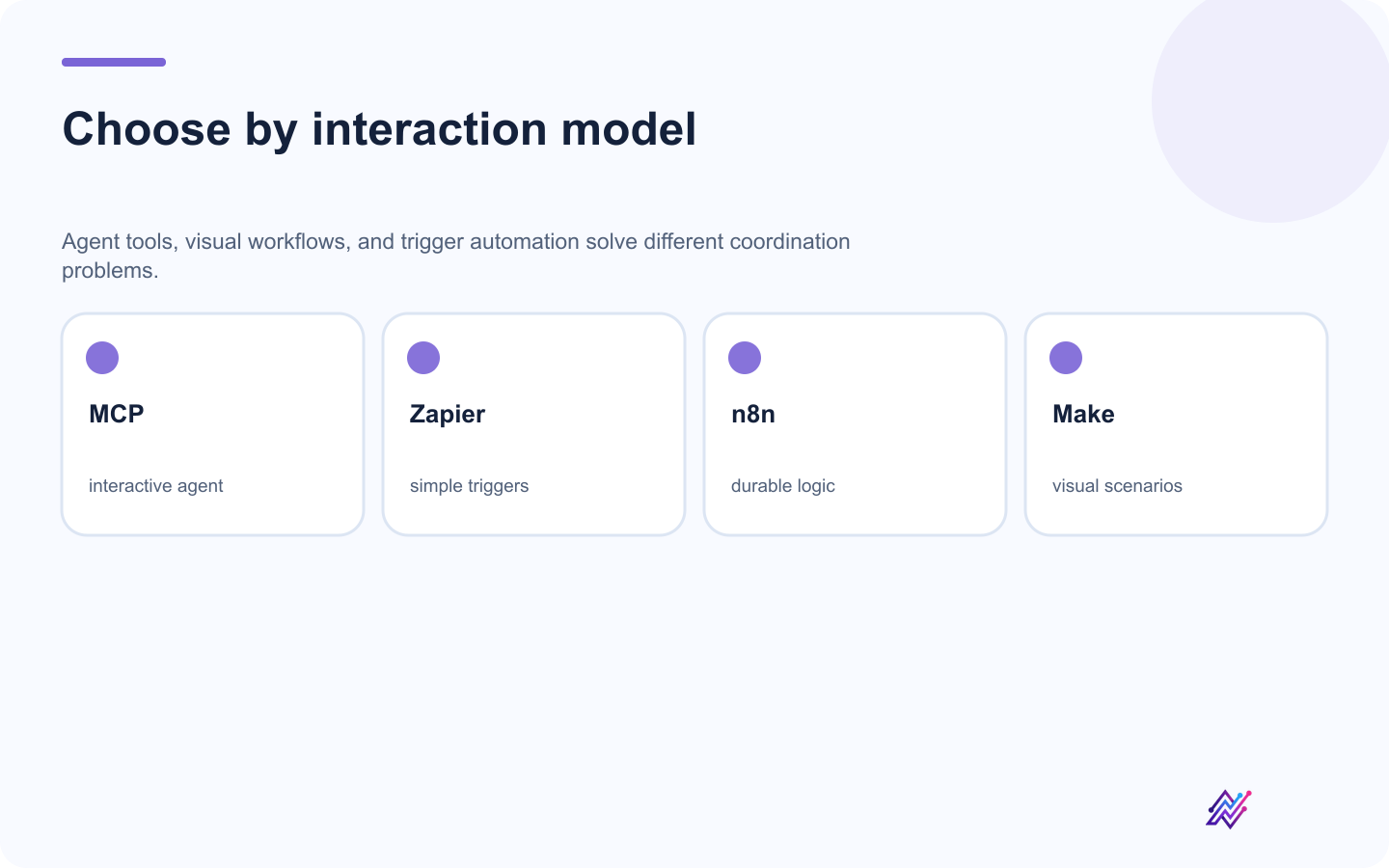 Choose by interaction model

Agent tools, visual workflows, and trigger automation solve different coordination problems.

MCP

interactive agent

Zapier

simple triggers

n8n

durable logic

Make

visual scenarios